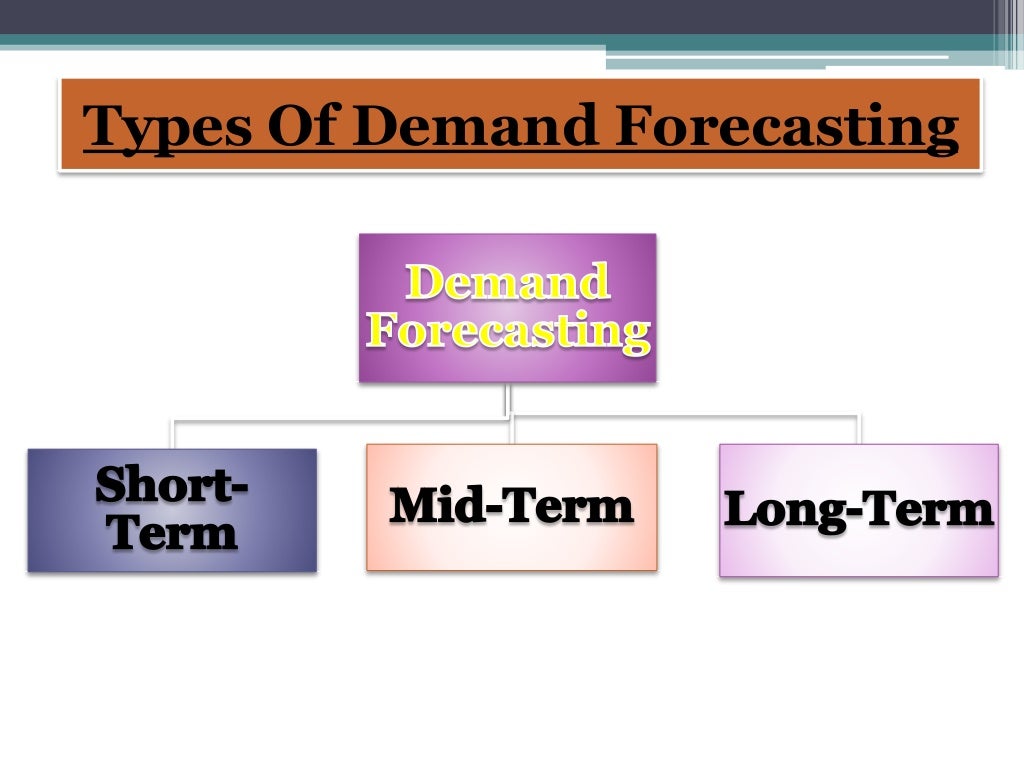 Types Of Demand Forecasting

Demand Forecasting

Short-Term

Mid-Term

Long-Term